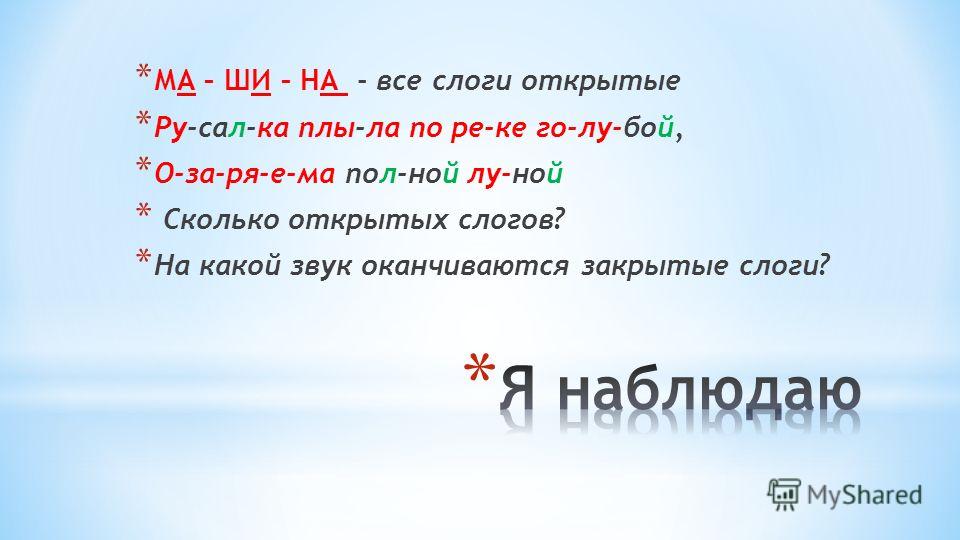 * МА – ШИ – НА – все слоги открытые

* Ру-сал-ка плы-ла по ре-ке го-лу-бой,

* О-за-ря-е-ма пол-ной лу-ной

* Сколько открытых слогов?

* На какой звук оканчиваются закрытые слоги?

* Я наблюдаю

MyShared